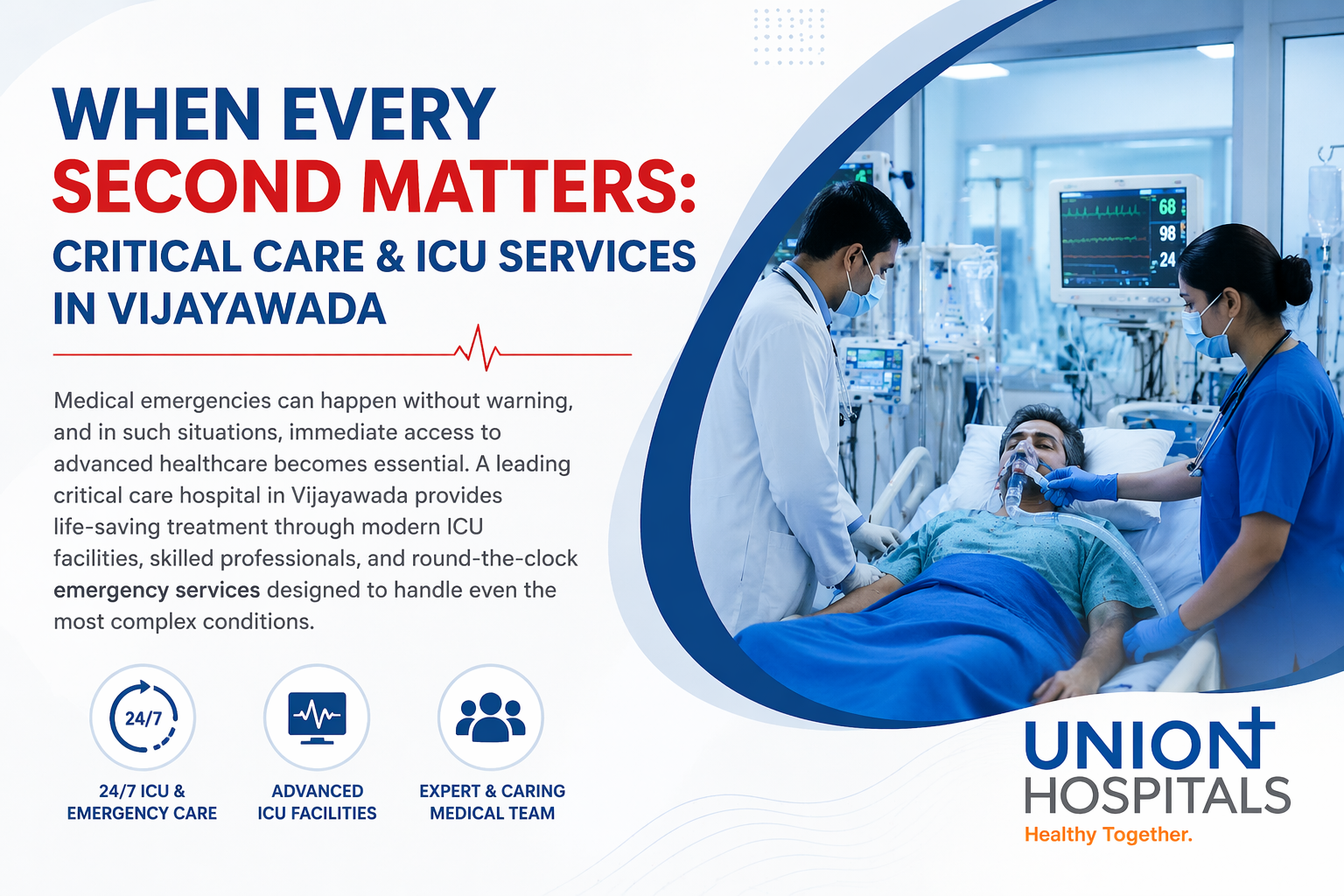 WHEN EVERY SECOND MATTERS: CRITICAL CARE & ICU SERVICES IN VIJAYAWADA

Medical emergencies can happen without warning, and in such situations, immediate access to advanced healthcare becomes essential. A leading critical care hospital in Vijayawada provides life-saving treatment through modern ICU facilities, skilled professionals, and round-the-clock emergency services designed to handle even the most complex conditions.

24/7

24/7 ICU & EMERGENCY CARE

ADVANCED ICU FACILITIES

EXPERT & CARING MEDICAL TEAM

68
98
24

UNION HOSPITALS
Healthy Together.